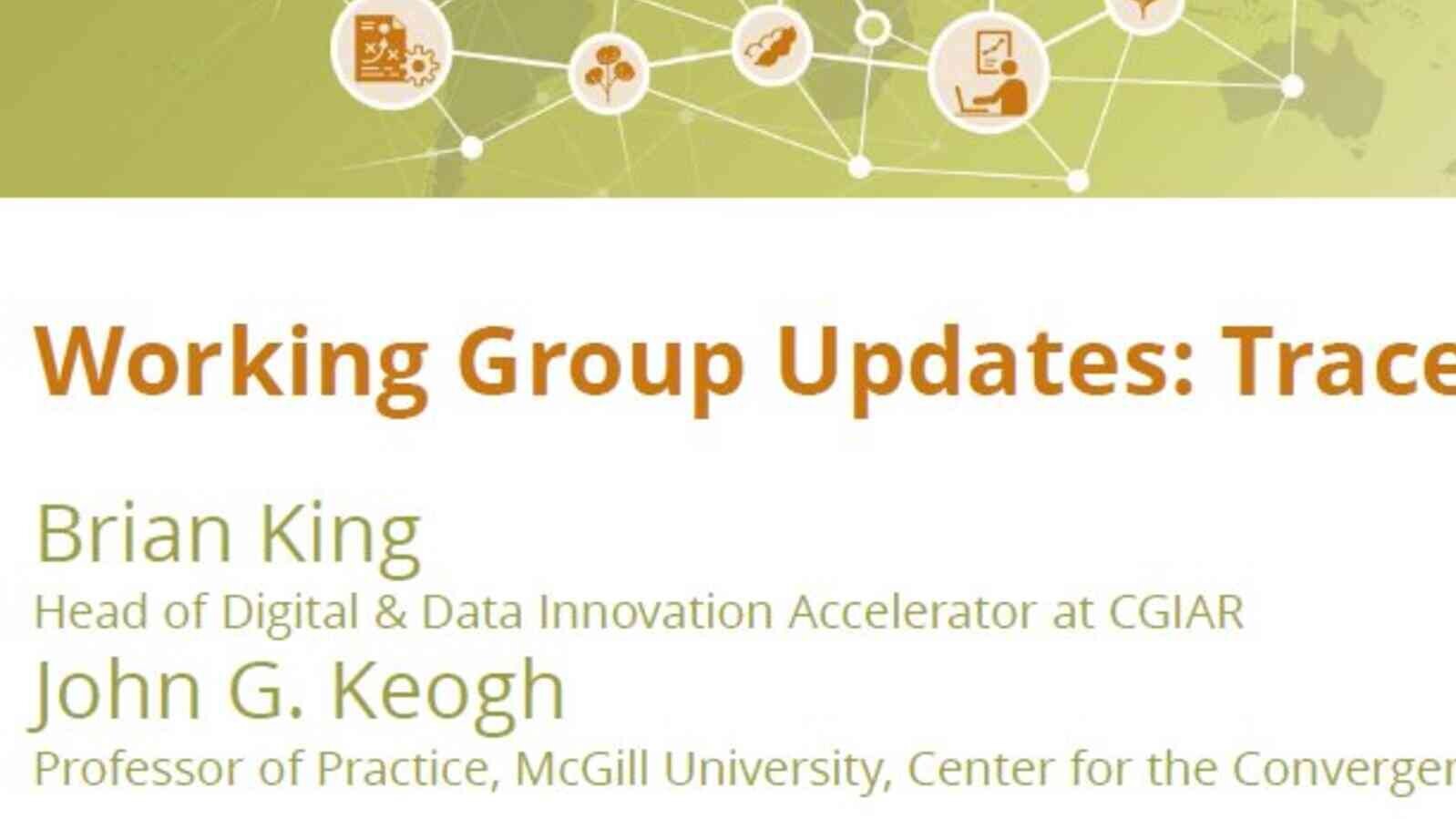 Working Group Updates: Trace

Brian King
Head of Digital & Data Innovation Accelerator at CGIAR
John G. Keogh
Professor of Practice, McGill University, Center for the Converger